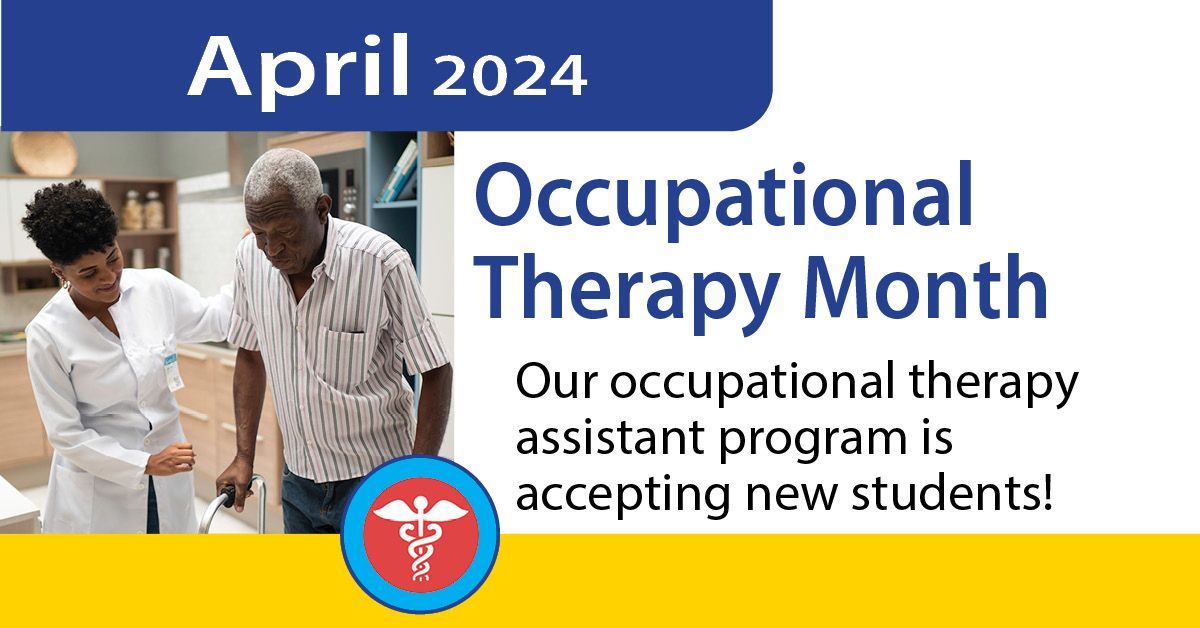 April 2024

Occupational Therapy Month

Our occupational therapy assistant program is accepting new students!